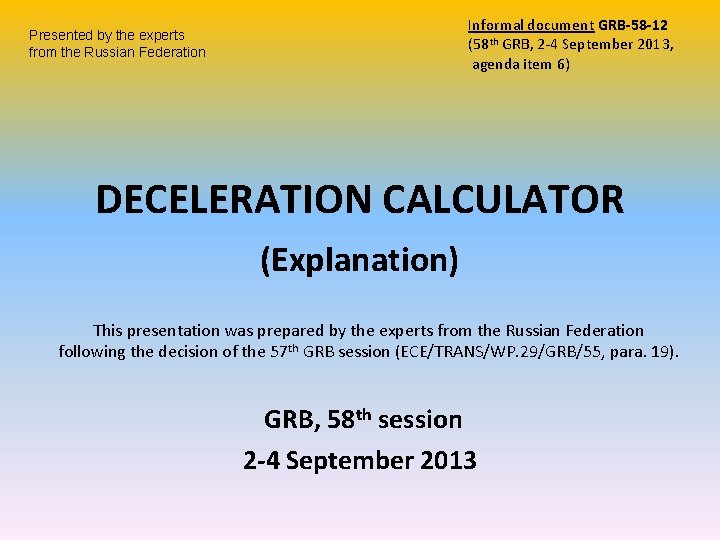 Presented by the experts from the Russian Federation

Informal document GRB-58-12 (58th GRB, 2-4 September 2013, agenda item 6)

DECELERATION CALCULATOR

(Explanation)

This presentation was prepared by the experts from the Russian Federation following the decision of the 57th GRB session (ECE/TRANS/WP.29/GRB/55, para. 19).

GRB, 58th session

2-4 September 2013